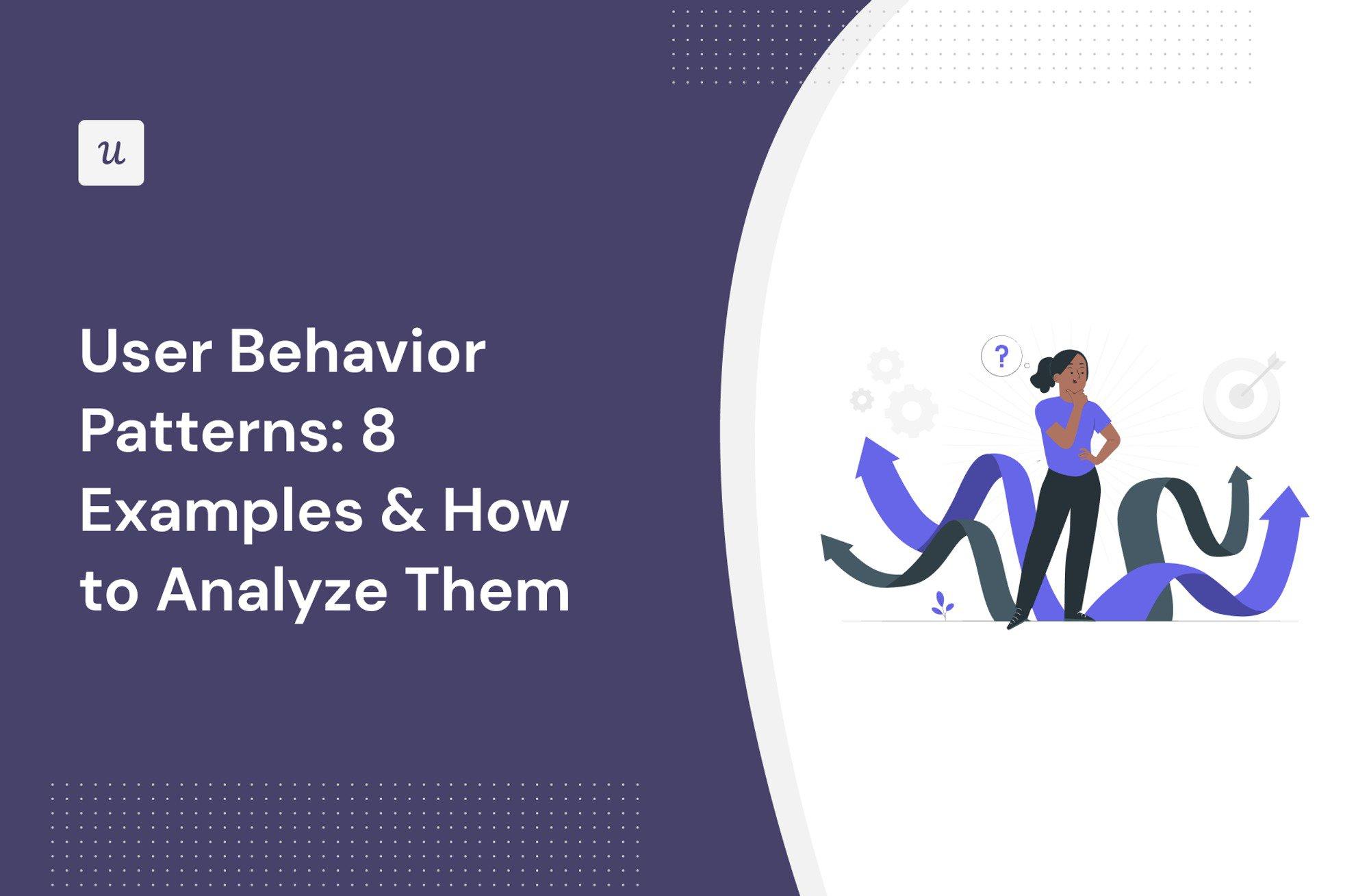 u

User Behavior Patterns: 8 Examples & How to Analyze Them

?